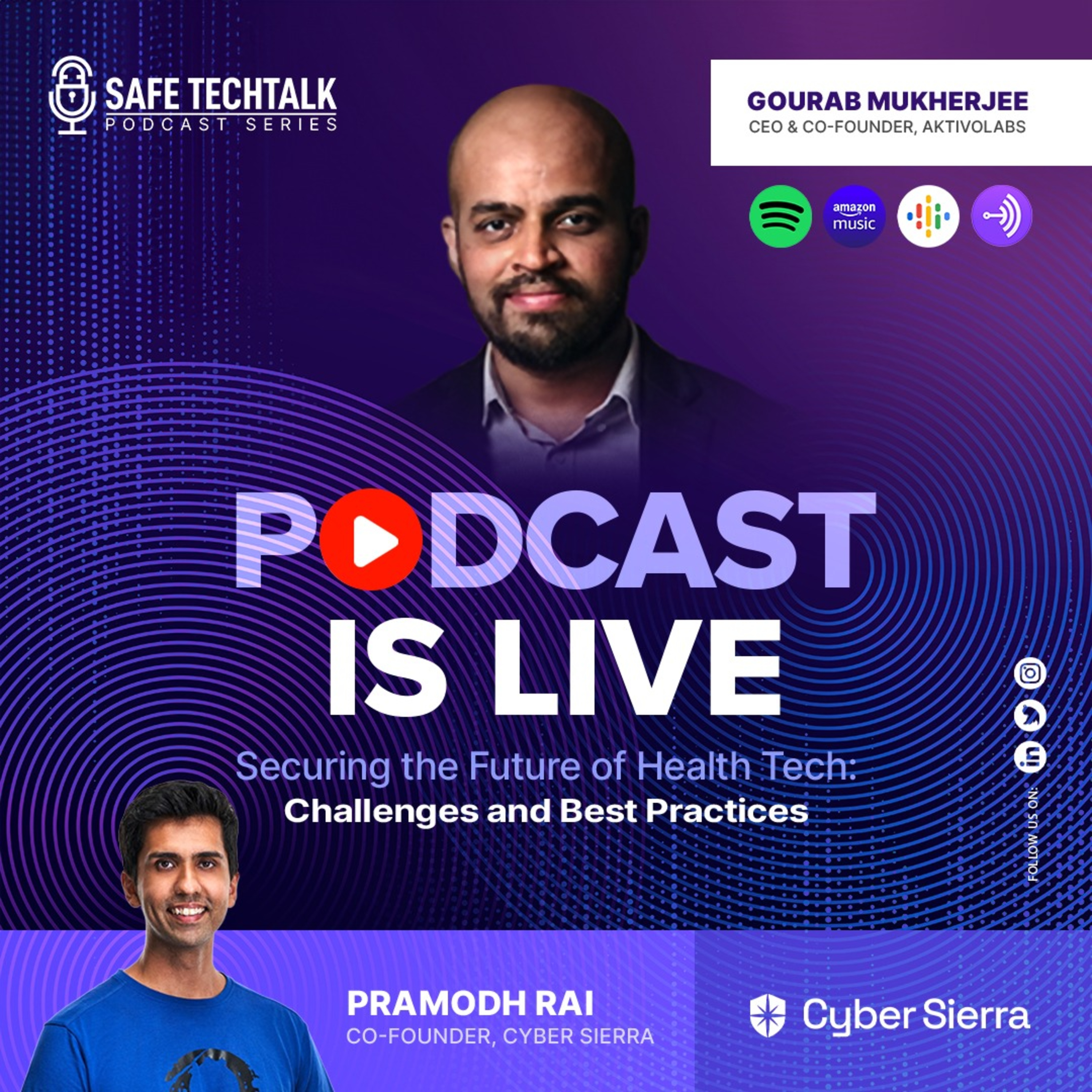 SAFE TECHTALK
PODCAST SERIES

GOURAB MUKHERJEE
CEO & CO-FOUNDER, AKTIVOLABS

amazon music

PODCAST IS LIVE

Securing the Future of Health Tech:
Challenges and Best Practices

FOLLOW US ON:

PRAMODH RAI
CO-FOUNDER, CYBER SIERRA

Cyber Sierra